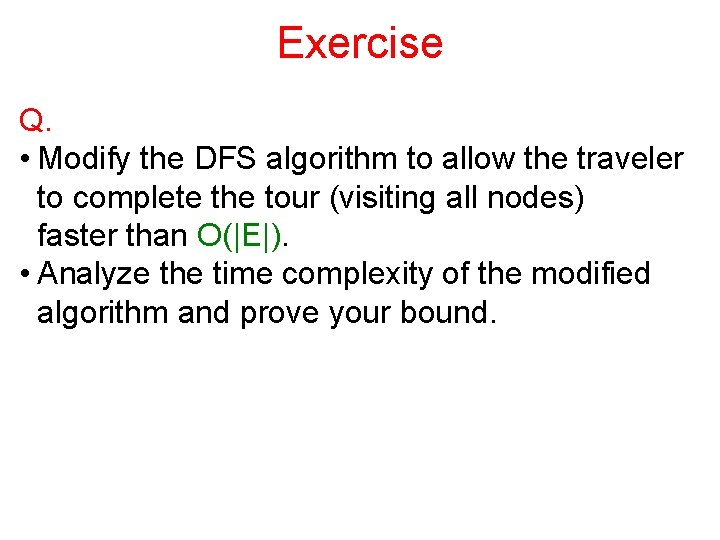 Exercise

Q.

• Modify the DFS algorithm to allow the traveler to complete the tour (visiting all nodes) faster than $O(|E|)$.
• Analyze the time complexity of the modified algorithm and prove your bound.